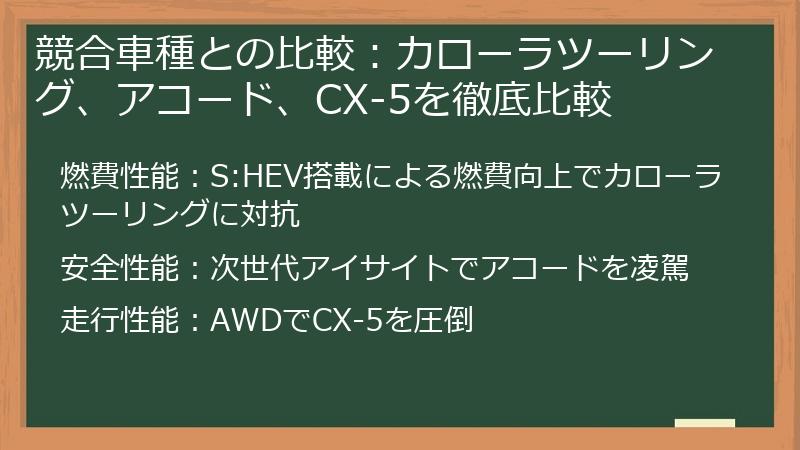 競合車種との比較：カローラツーリング、アコード、CX-5を徹底比較

燃費性能：S:HEV搭載による燃費向上でカローラツーリングに対抗

安全性能：次世代アイサイトでアコードを凌駕

走行性能：AWDでCX-5を圧倒